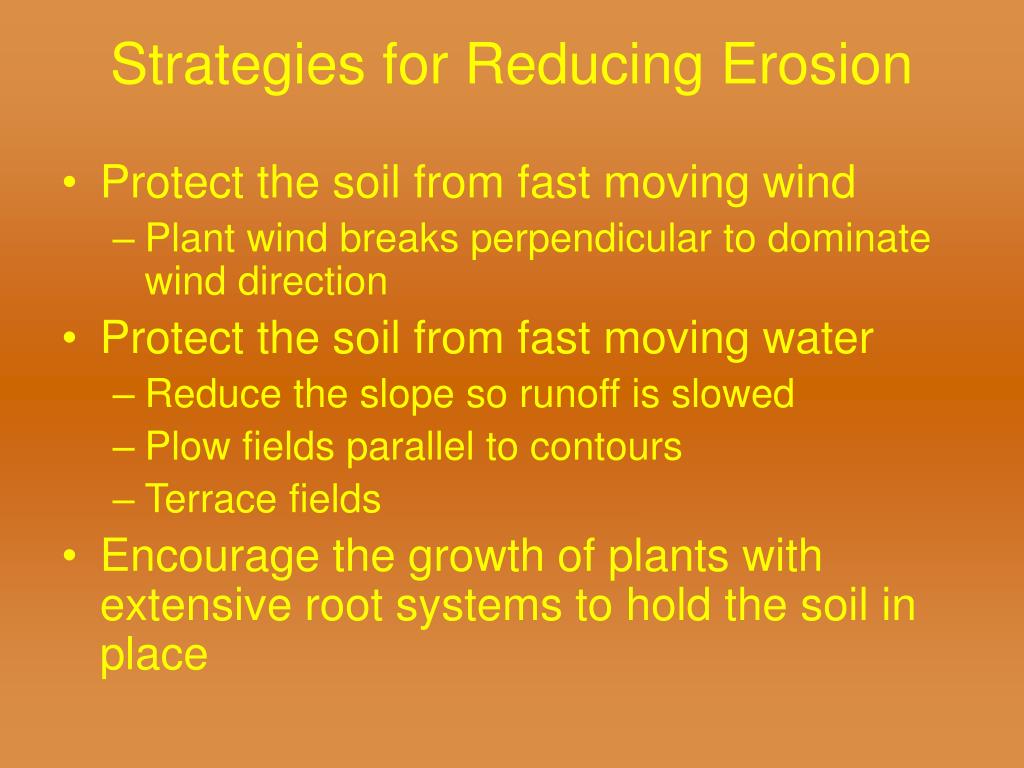 Strategies for Reducing Erosion

• Protect the soil from fast moving wind
– Plant wind breaks perpendicular to dominate wind direction
• Protect the soil from fast moving water
– Reduce the slope so runoff is slowed
– Plow fields parallel to contours
– Terrace fields
• Encourage the growth of plants with extensive root systems to hold the soil in place